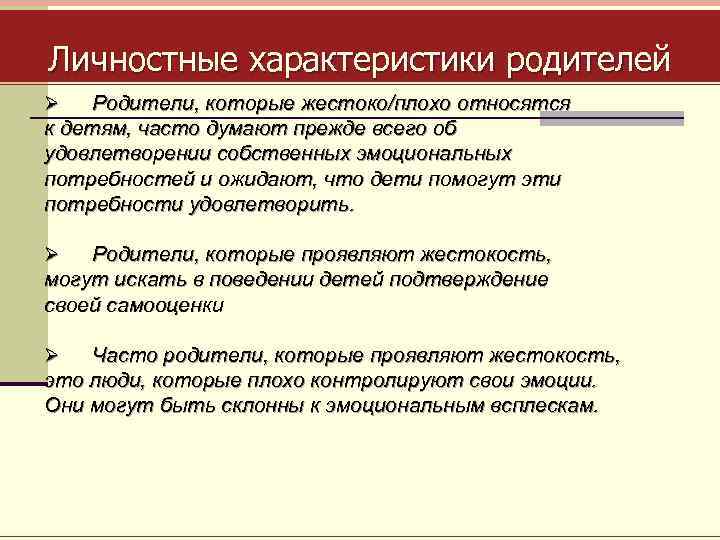 Личностные характеристики родителей

➢ Родители, которые жестоко/плохо относятся к детям, часто думают прежде всего об удовлетворении собственных эмоциональных потребностей и ожидают, что дети помогут эти потребности удовлетворить.

➢ Родители, которые проявляют жестокость, могут искать в поведении детей подтверждение своей самооценки

➢ Часто родители, которые проявляют жестокость, это люди, которые плохо контролируют свои эмоции. Они могут быть склонны к эмоциональным всплескам.